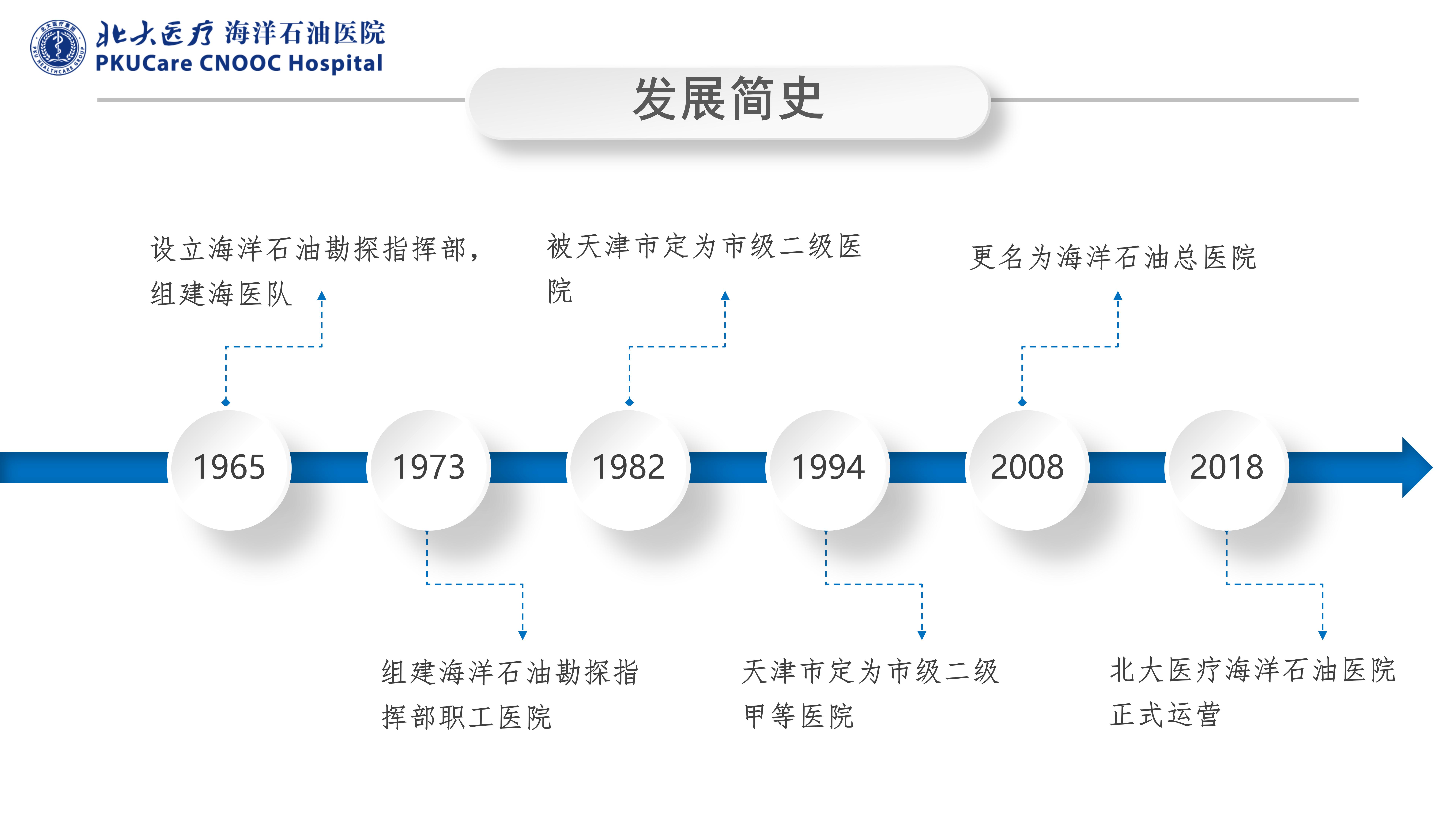 北大医疗 海洋石油医院
PKUCare CNOOC Hospital

发展简史

设立海洋石油勘探指挥部，组建海医队

被天津市定为市级二级医院

更名为海洋石油总医院

1965

1973

1982

1994

2008

2018

组建海洋石油勘探指挥部职工医院

天津市定为市级二级甲等医院

北大医疗海洋石油医院正式运营